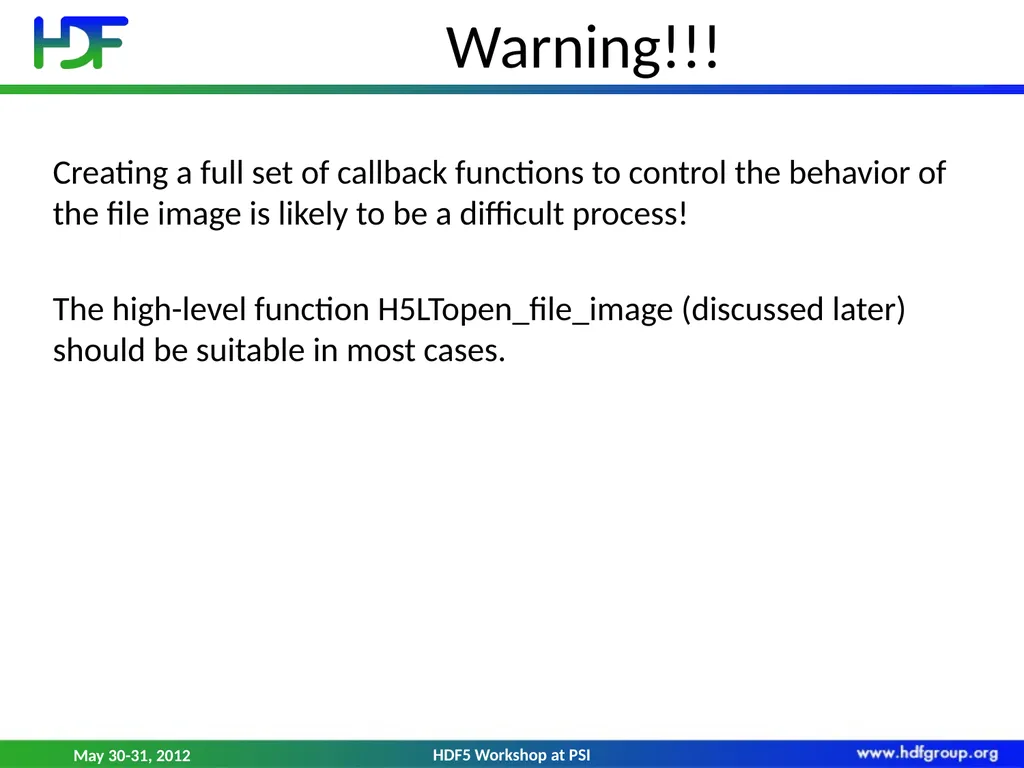 HDF

Warning!!!

Creating a full set of callback functions to control the behavior of the file image is likely to be a difficult process!

The high-level function H5LTopen_file_image (discussed later) should be suitable in most cases.

May 30-31, 2012

HDF5 Workshop at PSI

www.hdfgroup.org